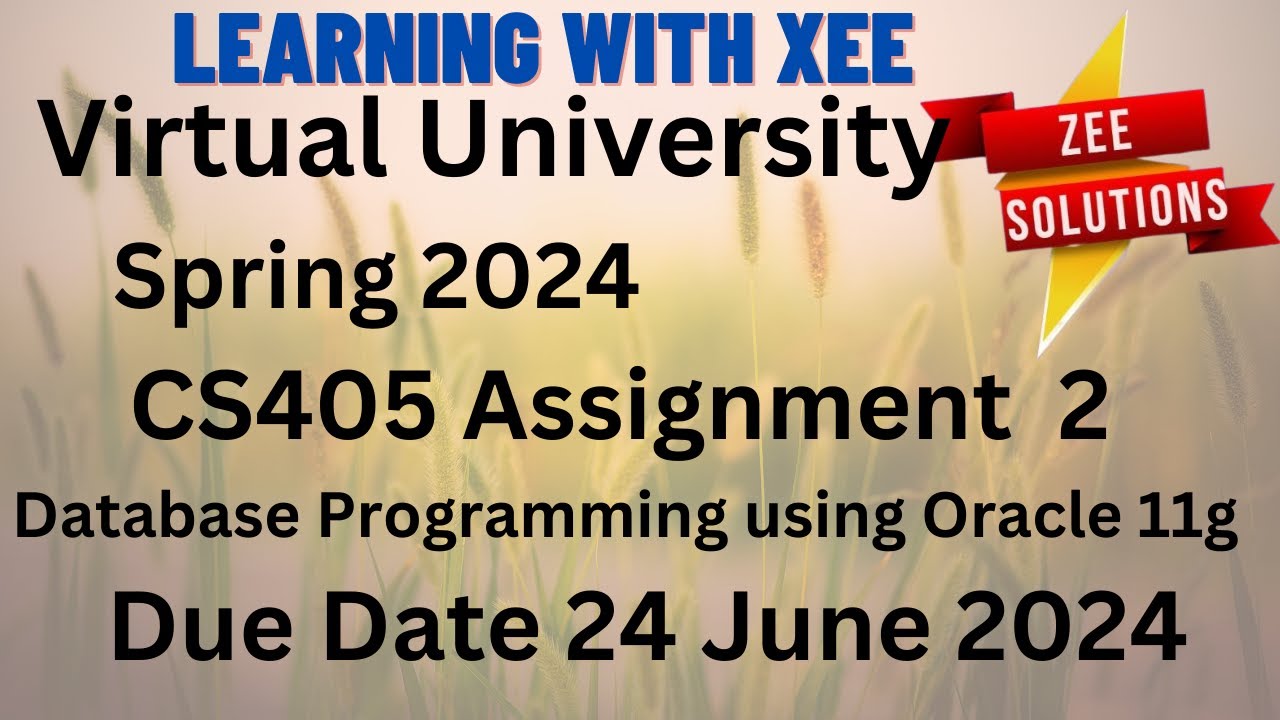 LEARNING WITH XEE

Virtual University

ZEE
SOLUTIONS

Spring 2024

CS405 Assignment 2

Database Programming using Oracle 11g

Due Date 24 June 2024